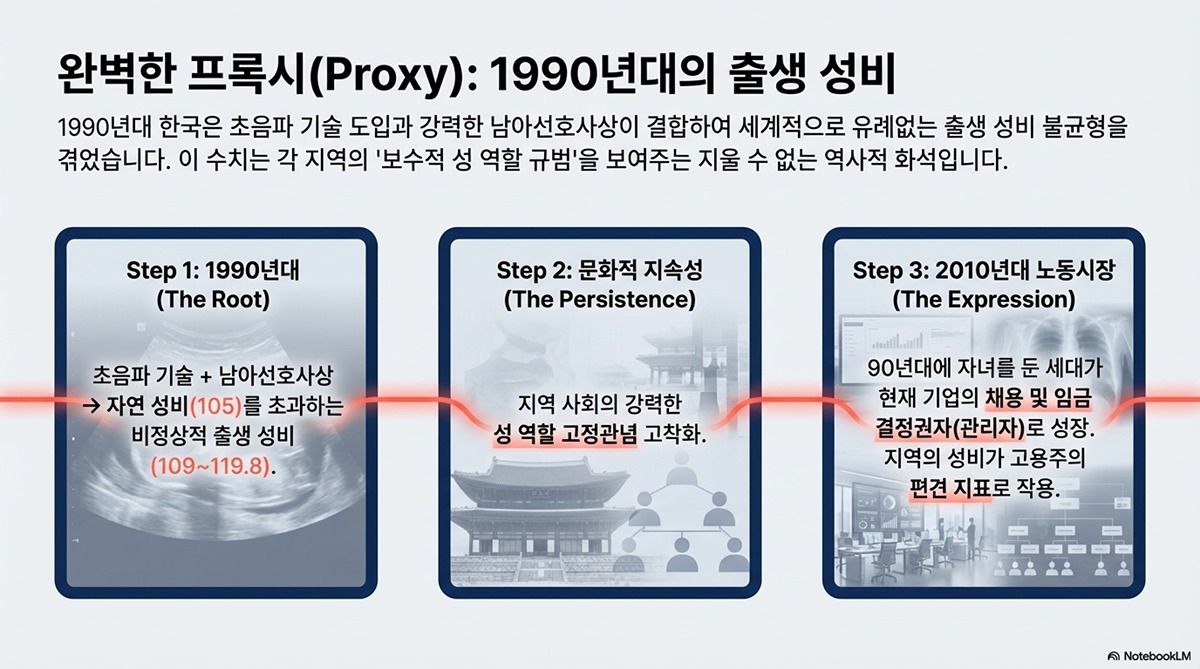 완벽한 프록시(Proxy): 1990년대의 출생 성비

1990년대 한국은 초음파 기술 도입과 강력한 남아선호사상이 결합하여 세계적으로 유례없는 출생 성비 불균형을 겪었습니다. 이 수치는 각 지역의 '보수적 성 역할 규범'을 보여주는 지울 수 없는 역사적 화석입니다.

Step 1: 1990년대 (The Root)

초음파 기술 + 남아선호사상 → 자연 성비(105)를 초과하는 비정상적 출생 성비 (109~119.8).

Step 2: 문화적 지속성 (The Persistence)

지역 사회의 강력한 성 역할 고정관념 고착화.

Step 3: 2010년대 노동시장 (The Expression)

90년대에 자녀를 둔 세대가 현재 기업의 채용 및 임금 결정권자(관리자)로 성장. 지역의 성비가 고용주의 편견 지표로 작용.

NotebookLM